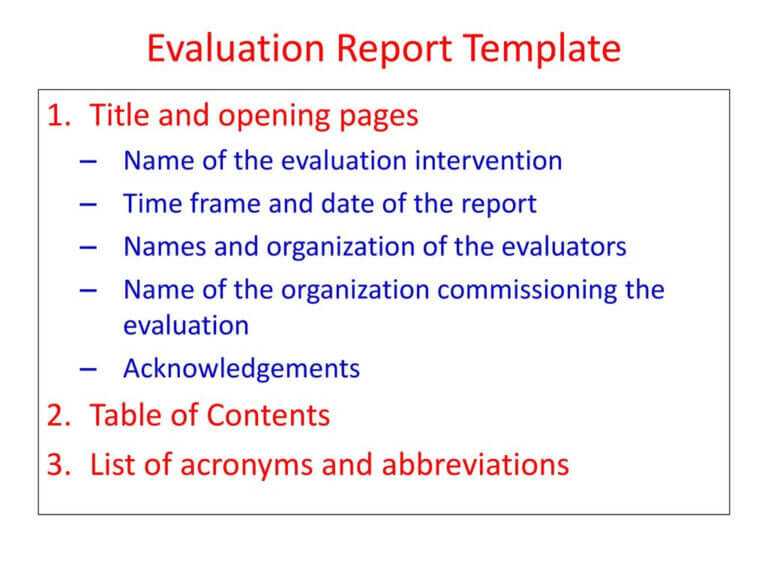 Evaluation Report Template

1. Title and opening pages
– Name of the evaluation intervention
– Time frame and date of the report
– Names and organization of the evaluators
– Name of the organization commissioning the evaluation
– Acknowledgements
2. Table of Contents
3. List of acronyms and abbreviations